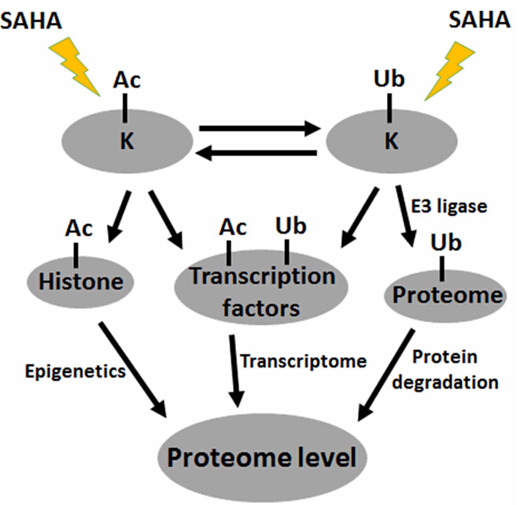 SAHA

SAHA

Ac

K

Ub

K

E3 ligase

Ac

Histone

Ac Ub

Transcription factors

Ub

Proteome

Epigenetics

Transcriptome

Protein degradation

Proteome level